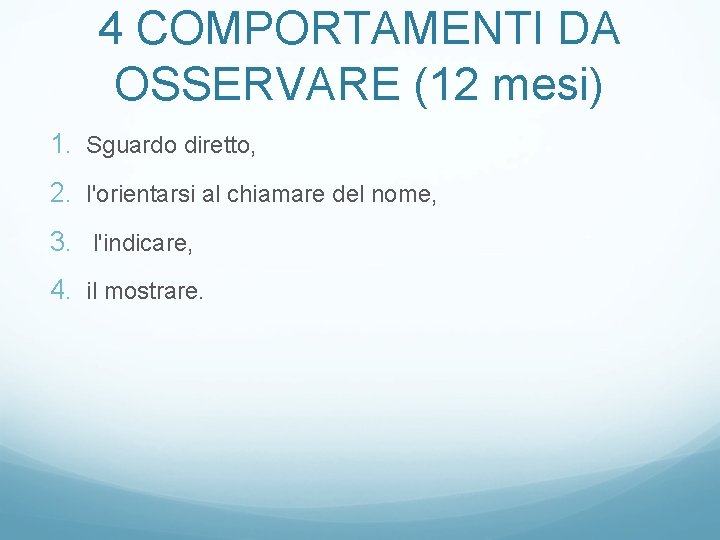 4 COMPORTAMENTI DA OSSERVARE (12 mesi)

1. Sguardo diretto,
2. l'orientarsi al chiamare del nome,
3. l'indicare,
4. il mostrare.